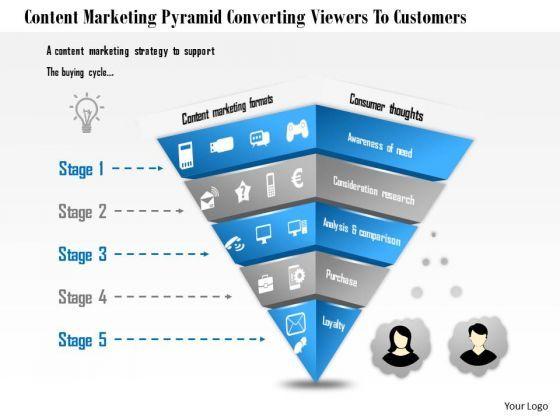 Content Marketing Pyramid Converting Viewers To Customers

A content marketing strategy to support

The buying cycle...

Content marketing formats

Consumer thoughts

Stage 1

Awareness of need

Stage 2

Consideration research

Stage 3

Analysis & comparison

Stage 4

Purchase

Stage 5

Loyalty

Your Logo